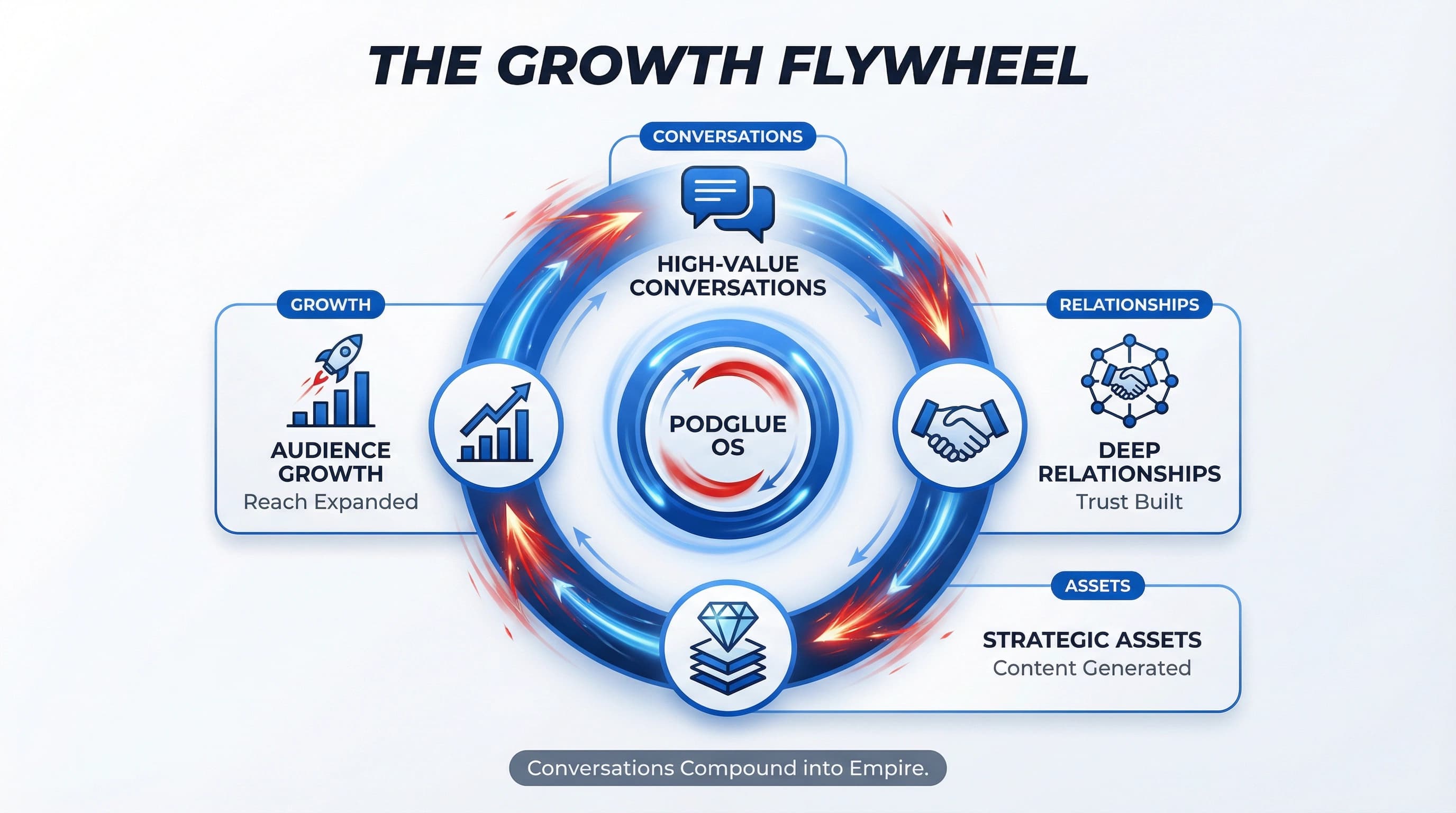 THE GROWTH FLYWHEEL

CONVERSATIONS

HIGH-VALUE CONVERSATIONS

GROWTH

AUDIENCE GROWTH
Reach Expanded

PODGLUE OS

RELATIONSHIPS

DEEP RELATIONSHIPS
Trust Built

ASSETS

STRATEGIC ASSETS
Content Generated

Conversations Compound into Empire.